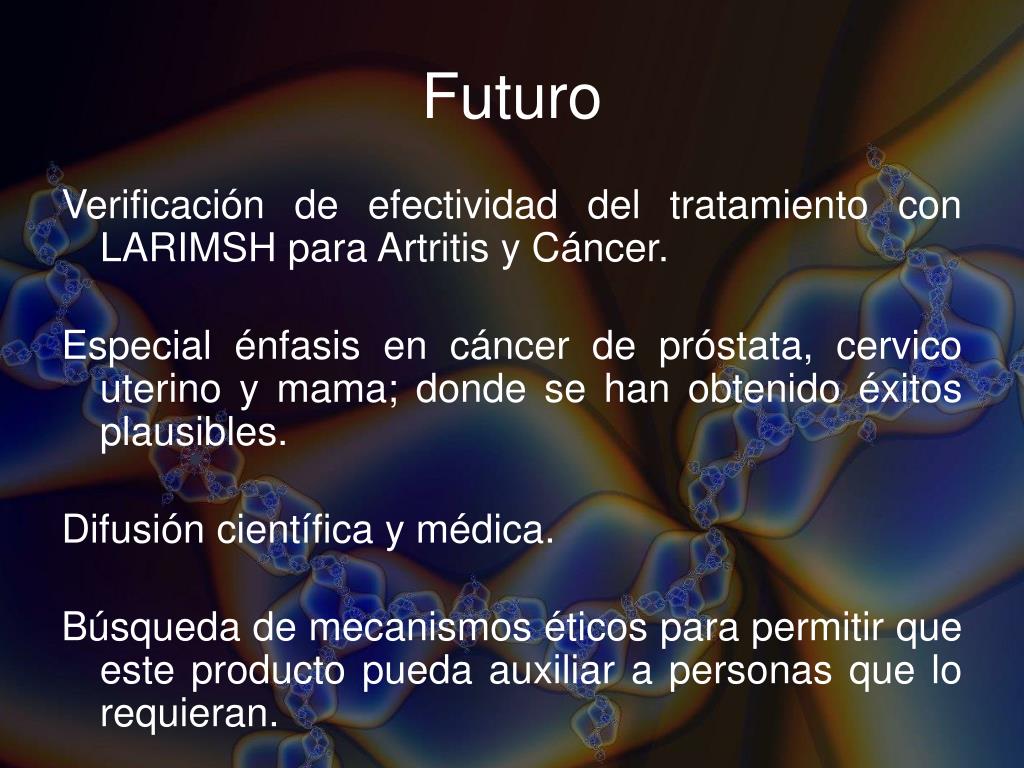 Futuro

Verificación de efectividad del tratamiento con LARIMSH para Artritis y Cáncer.

Especial énfasis en cáncer de próstata, cervico uterino y mama; donde se han obtenido éxitos plausibles.

Difusión científica y médica.

Búsqueda de mecanismos éticos para permitir que este producto pueda auxiliar a personas que lo requieran.